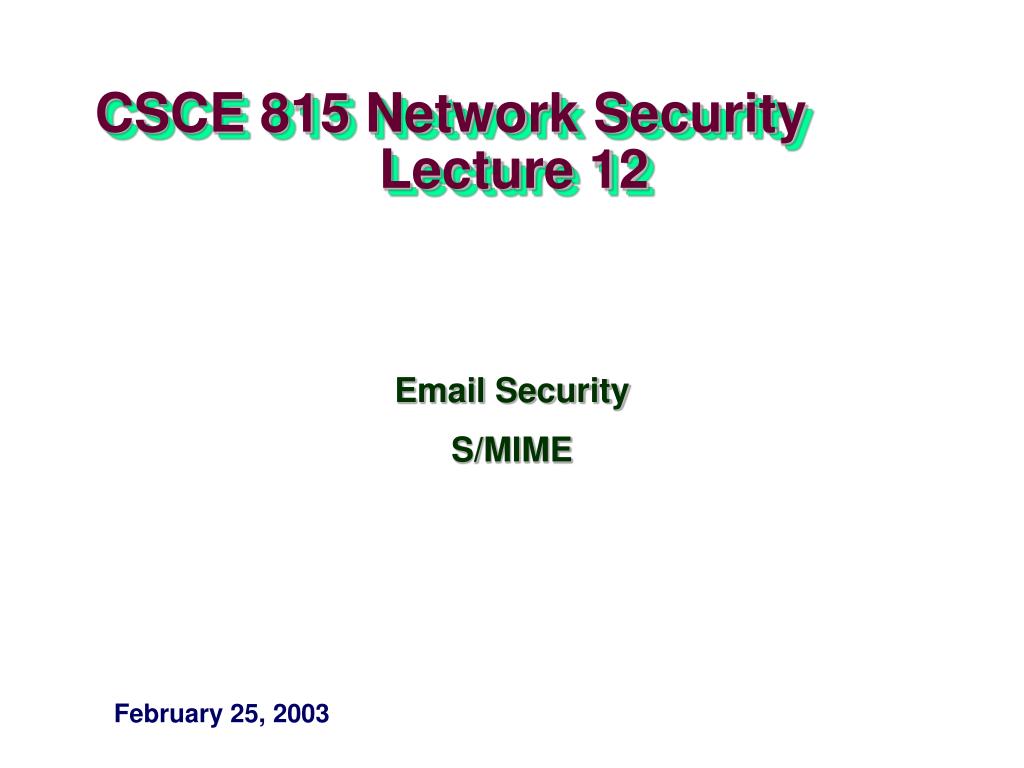 CSCE 815 Network Security
Lecture 12

Email Security
S/MIME

February 25, 2003